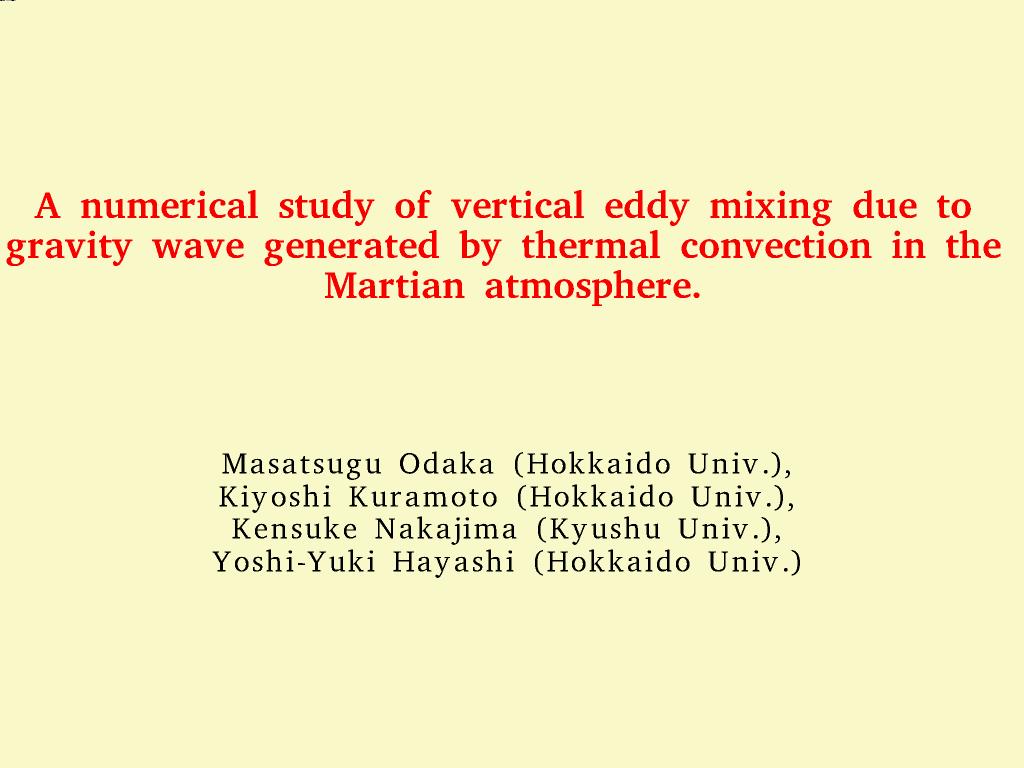 A numerical study of vertical eddy mixing due to gravity wave generated by thermal convection in the Martian atmosphere.

Masatsugu Odaka (Hokkaido Univ.),
Kiyoshi Kuramoto (Hokkaido Univ.),
Kensuke Nakajima (Kyushu Univ.),
Yoshi-Yuki Hayashi (Hokkaido Univ.)